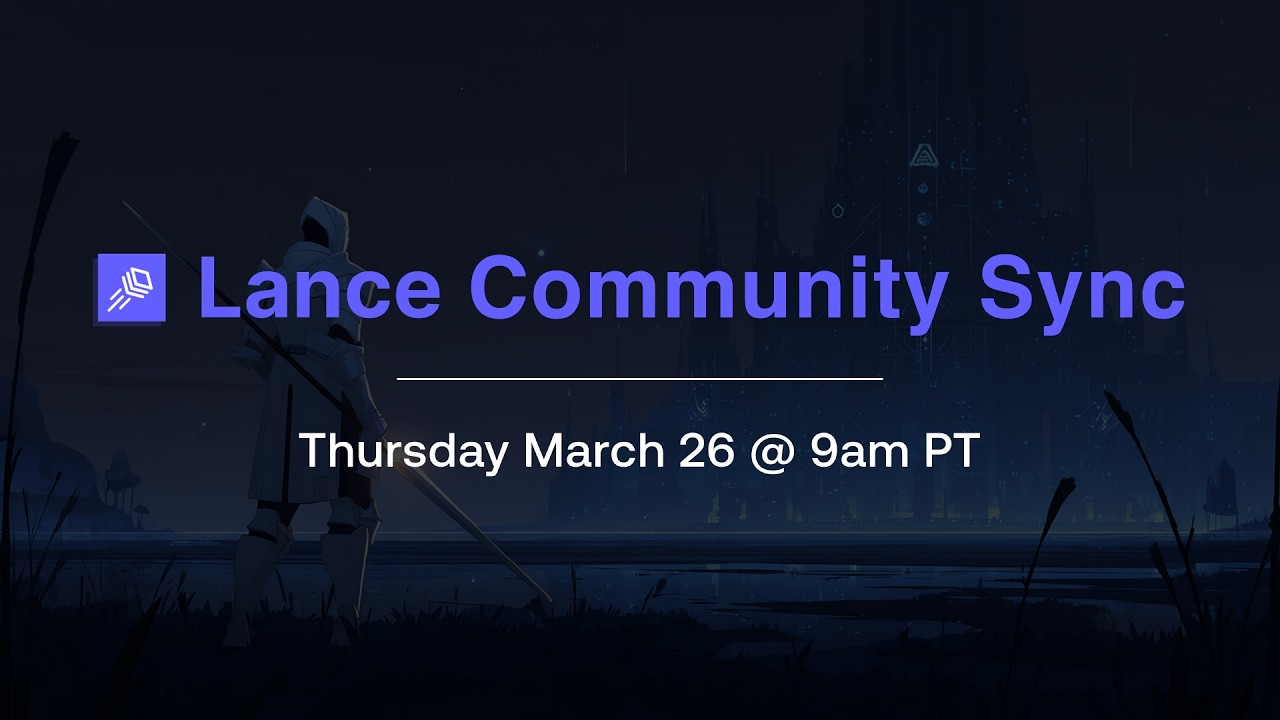 Lance Community Sync

Thursday March 26 @ 9am PT